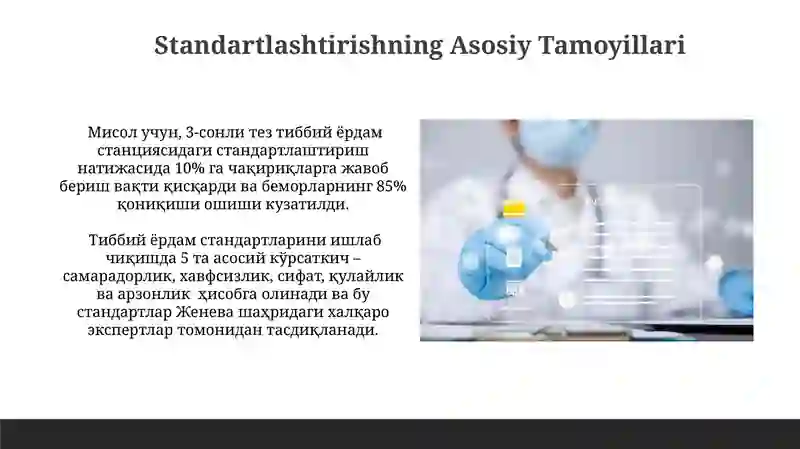 Standartlashtirishning Asosiy Tamoyillari

Мисол учун, 3-сонли тез тиббий ёрдам станциясидаги стандартлаштириш натижасида 10% га чақириқларга жавоб бериш вақти қисқарди ва беморларнинг 85% қониқиши ошиши кузатилди.

Тиббий ёрдам стандартларини ишлаб чиқишда 5 та асосий кўрсаткич – самарадорлик, хавфсизлик, сифат, қулайлик ва арзонлик ҳисобга олинади ва бу стандартлар Женева шаҳридаги халқаро экспертлар томонидан тасдиқланади.